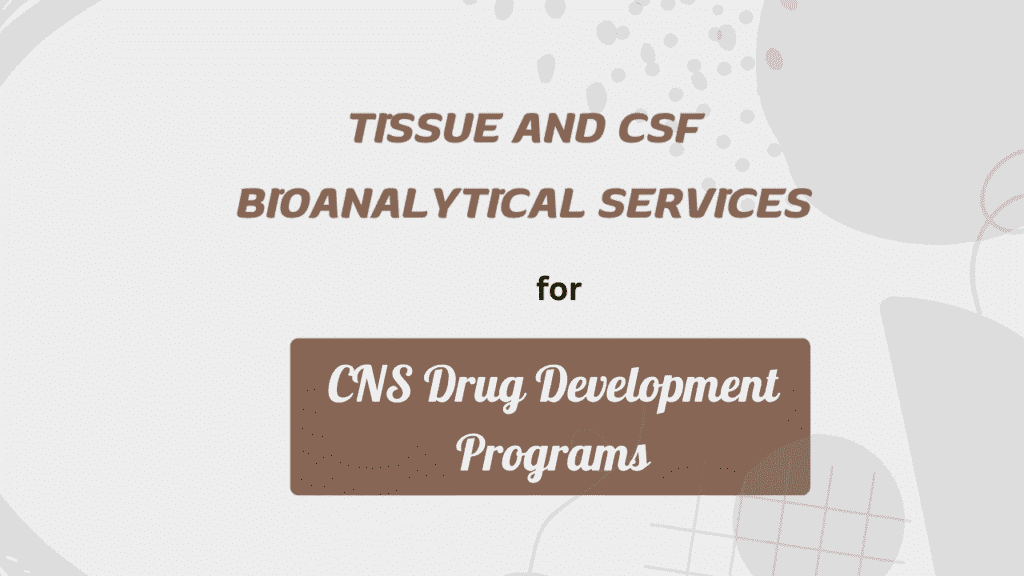 TISSUE AND CSF BIOANALYTICAL SERVICES

for

CNS Drug Development Programs